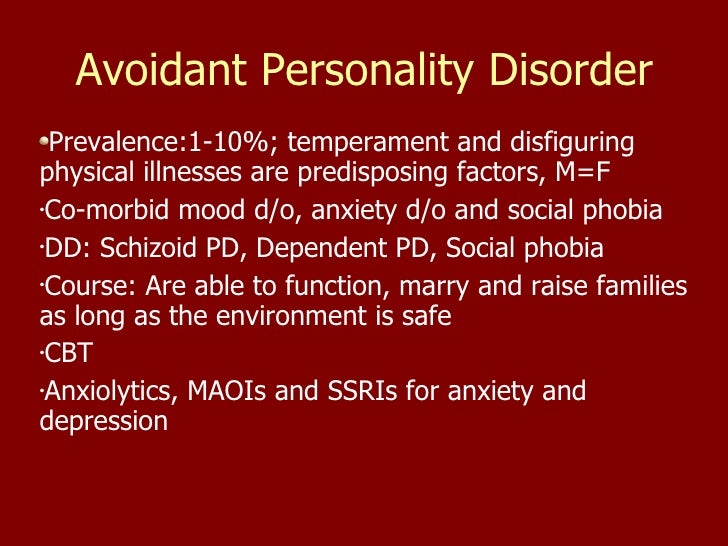 Avoidant Personality Disorder

•Prevalence:1-10%; temperament and disfiguring physical illnesses are predisposing factors, M=F

·Co-morbid mood d/o, anxiety d/o and social phobia

·DD: Schizoid PD, Dependent PD, Social phobia

·Course: Are able to function, marry and raise families as long as the environment is safe

·CBT

·Anxiolytics, MAOIs and SSRIs for anxiety and depression